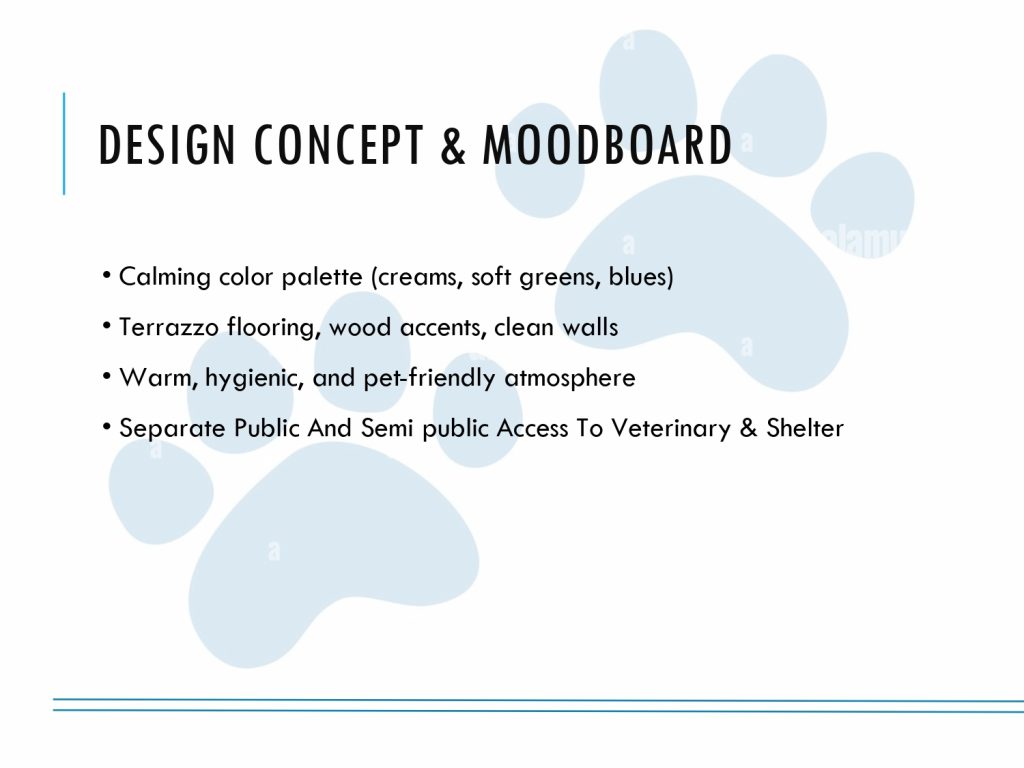 DESIGN CONCEPT & MOODBOARD

• Calming color palette (creams, soft greens, blues)

• Terrazzo flooring, wood accents, clean walls

• Warm, hygienic, and pet-friendly atmosphere

• Separate Public And Semi public Access To Veterinary & Shelter